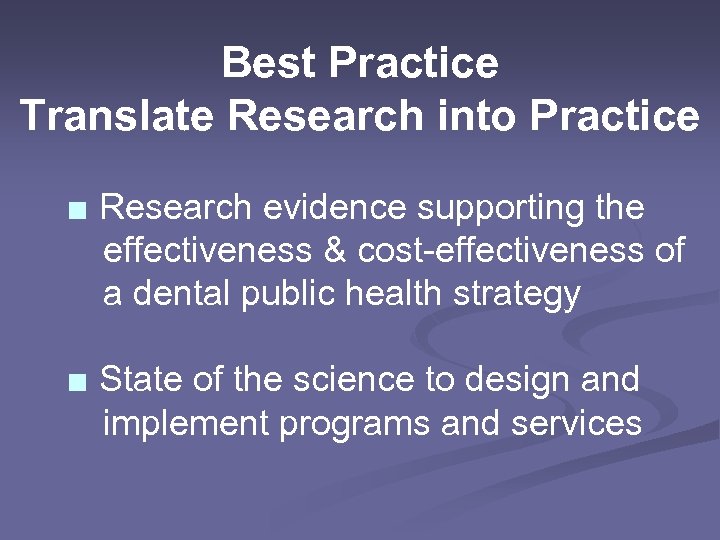 Best Practice
Translate Research into Practice

■ Research evidence supporting the effectiveness & cost-effectiveness of a dental public health strategy

■ State of the science to design and implement programs and services